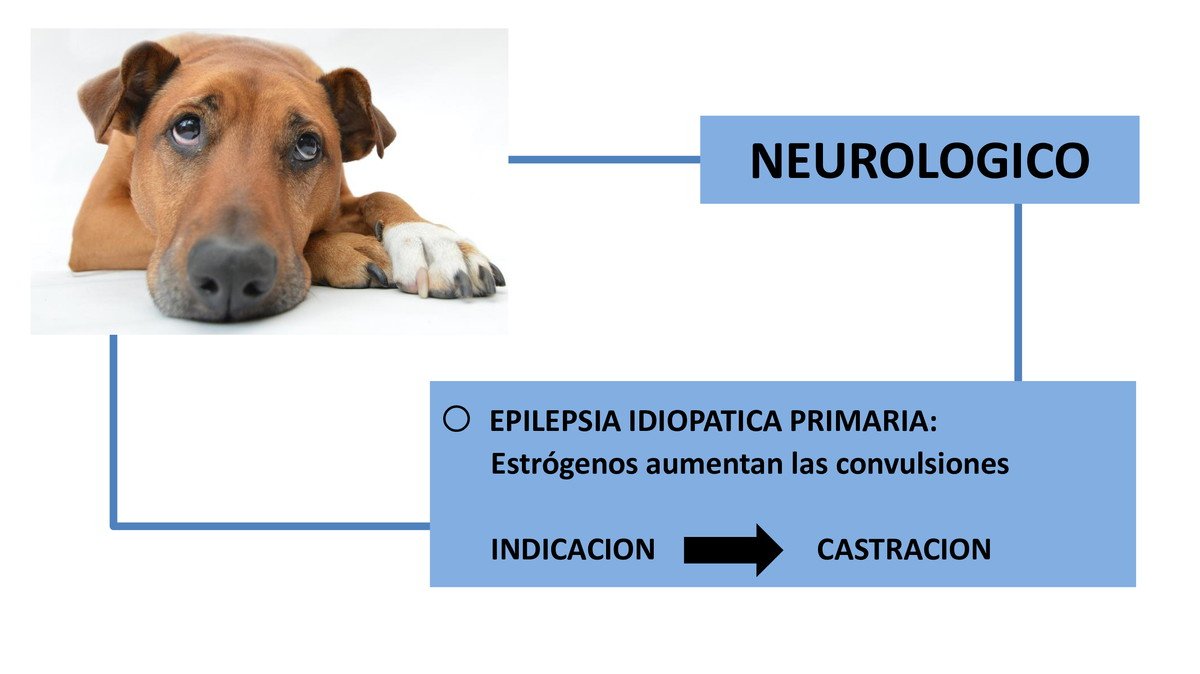 NEUROLOGICO

○ EPILEPSIA IDIOPATICA PRIMARIA:
Estrógenos aumentan las convulsiones

INDICACION → CASTRACION